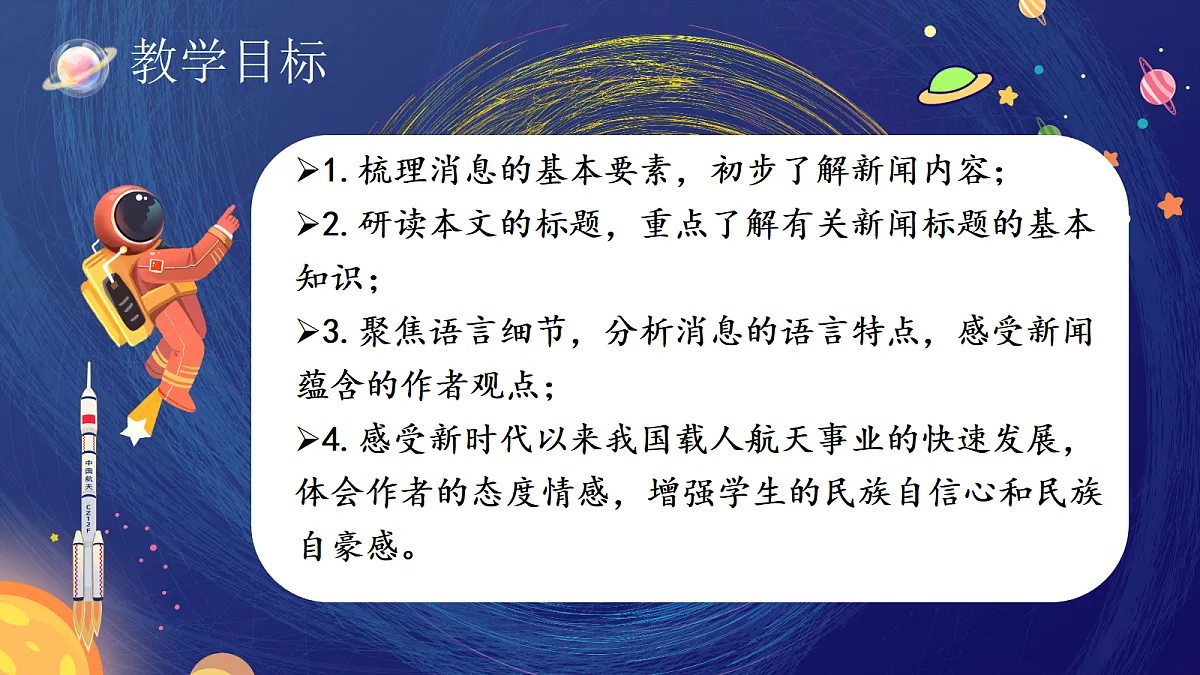 教学目标

➢1. 梳理消息的基本要素，初步了解新闻内容；

➢2. 研读本文的标题，重点了解有关新闻标题的基本知识；

➢3. 聚焦语言细节，分析消息的语言特点，感受新闻蕴含的作者观点；

➢4. 感受新时代以来我国载人航天事业的快速发展，体会作者的态度情感，增强学生的民族自信心和民族自豪感。

中国航天

CZ-2F